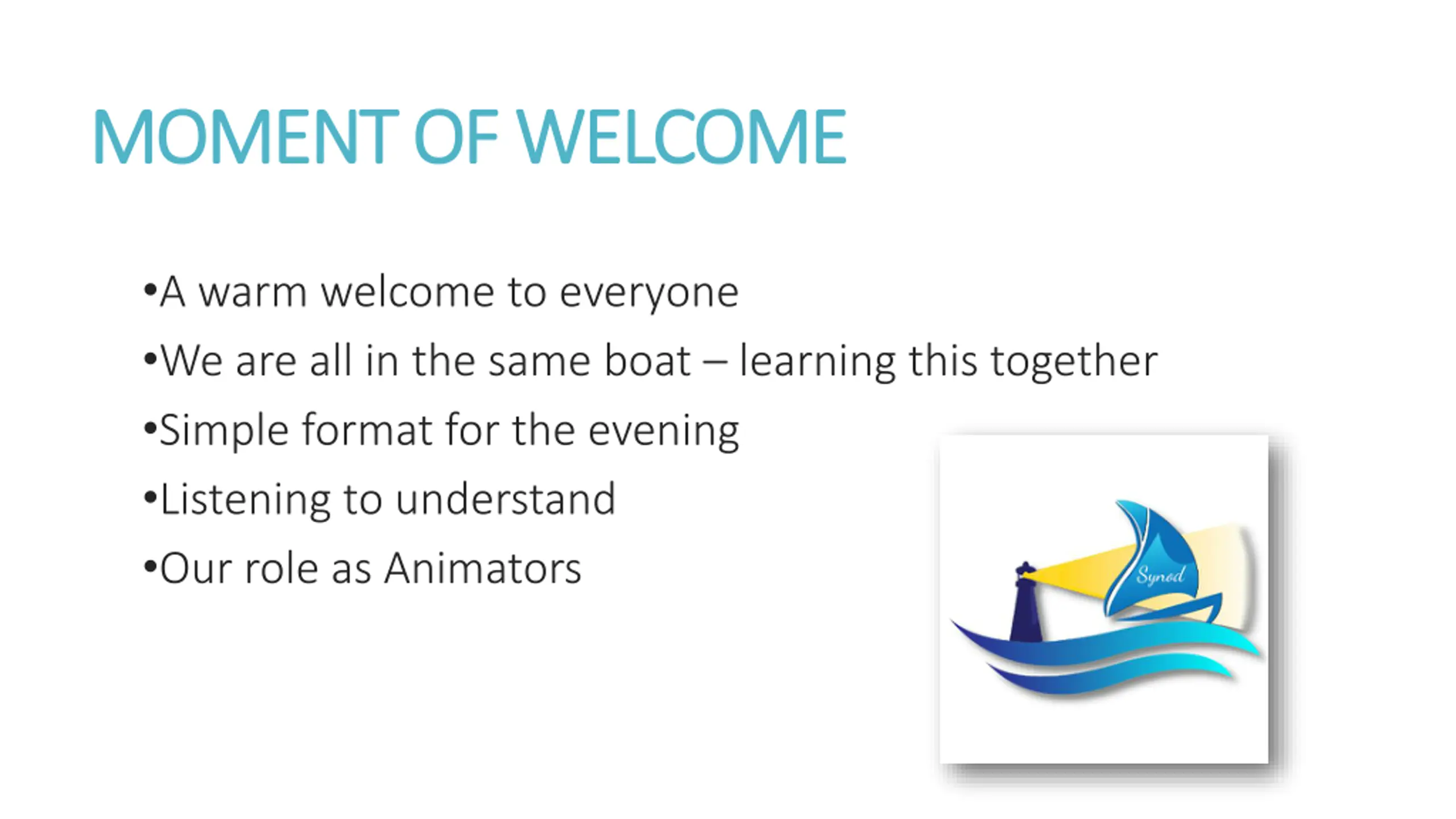 MOMENT OF WELCOME

•A warm welcome to everyone

•We are all in the same boat – learning this together

•Simple format for the evening

•Listening to understand

•Our role as Animators

Synod